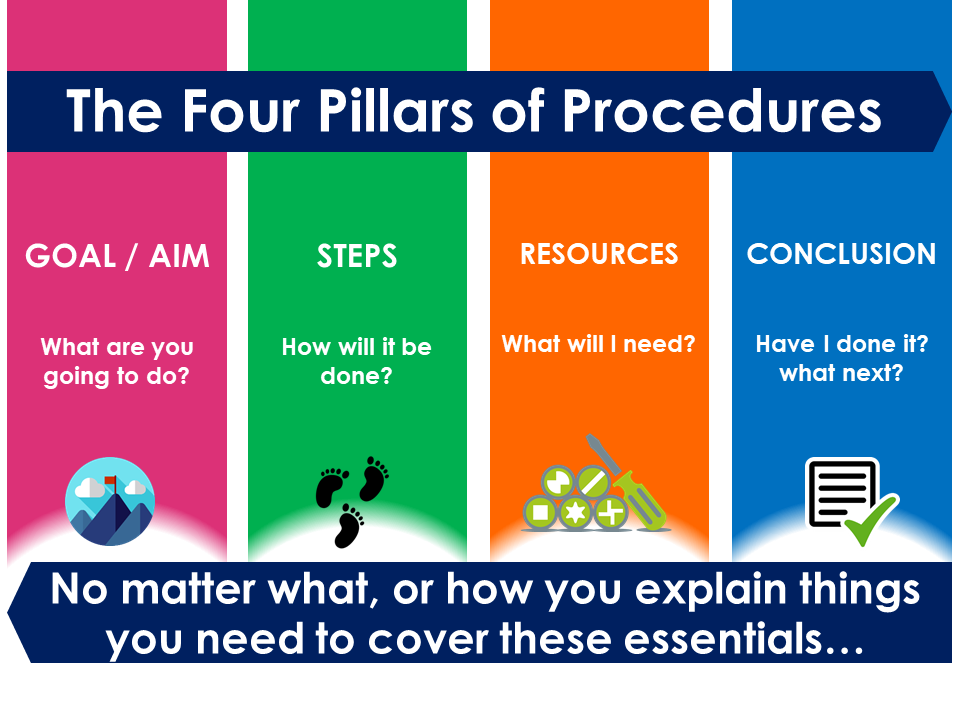 The Four Pillars of Procedures

GOAL / AIM

What are you going to do?

STEPS

How will it be done?

RESOURCES

What will I need?

CONCLUSION

Have I done it? what next?

No matter what, or how you explain things you need to cover these essentials…